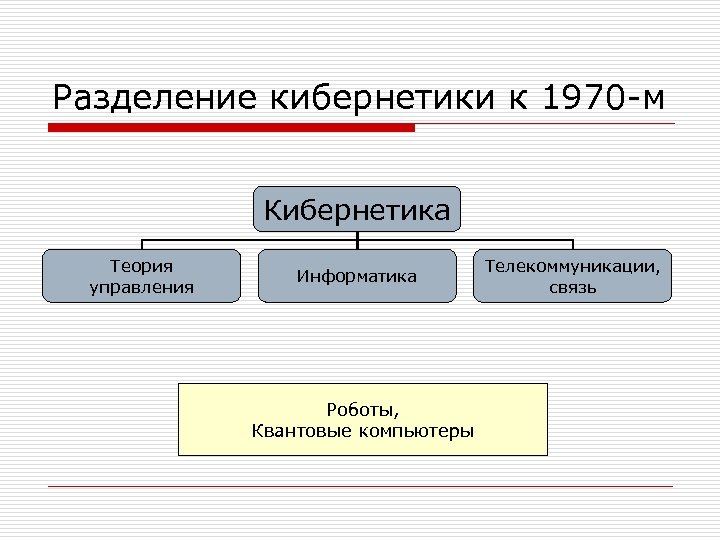 Разделение кибернетики к 1970-м

Кибернетика

Теория управления

Информатика

Телекоммуникации, связь

Роботы,
Квантовые компьютеры